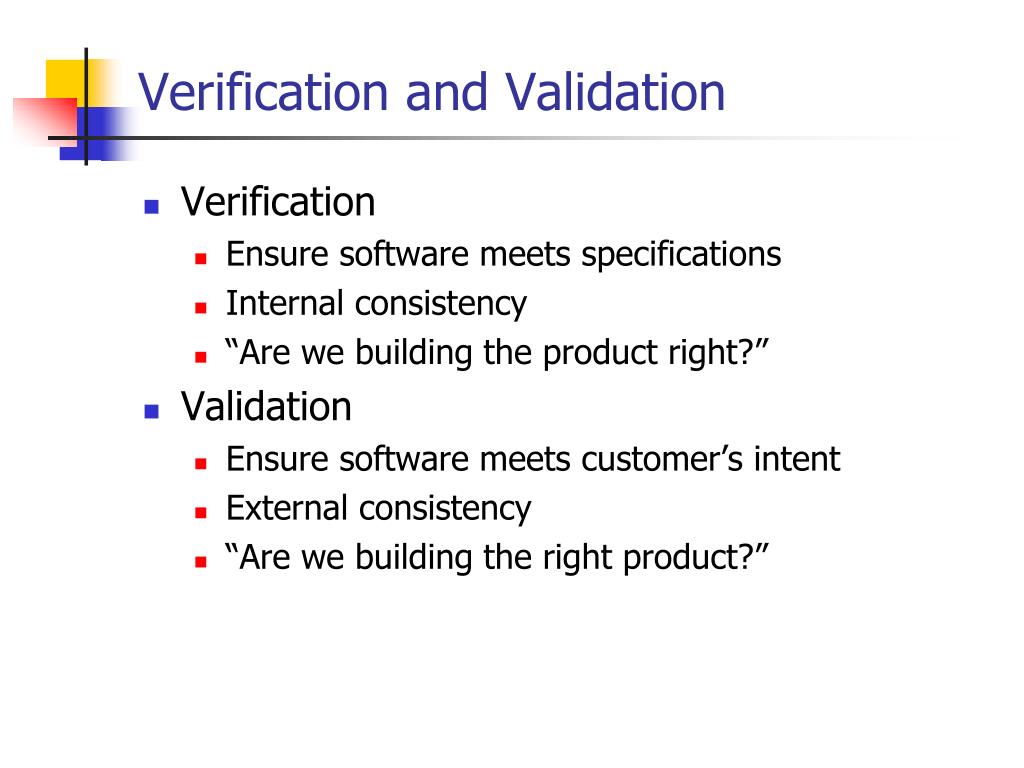 Verification and Validation

- Verification
  - Ensure software meets specifications
  - Internal consistency
  - “Are we building the product right?”
- Validation
  - Ensure software meets customer’s intent
  - External consistency
  - “Are we building the right product?”